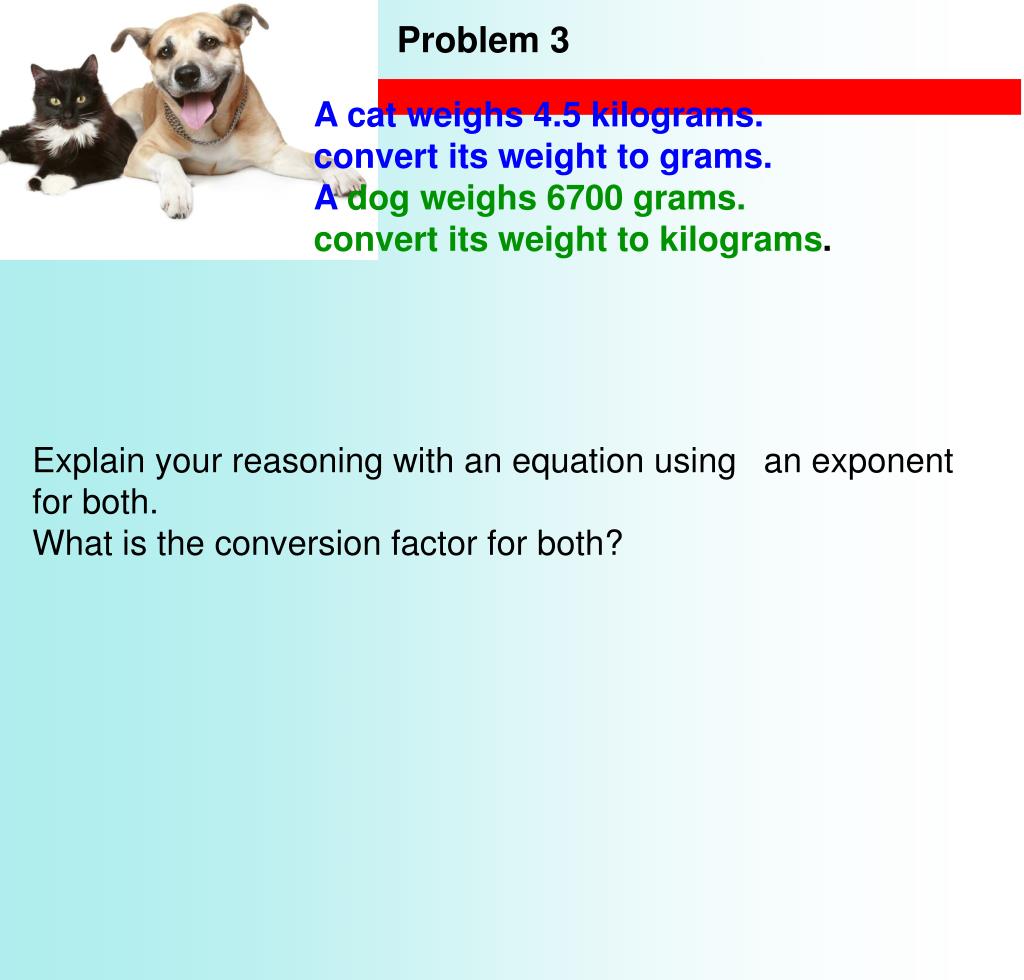 Problem 3

A cat weighs 4.5 kilograms.
convert its weight to grams.
A dog weighs 6700 grams.
convert its weight to kilograms.

Explain your reasoning with an equation using an exponent for both.
What is the conversion factor for both?